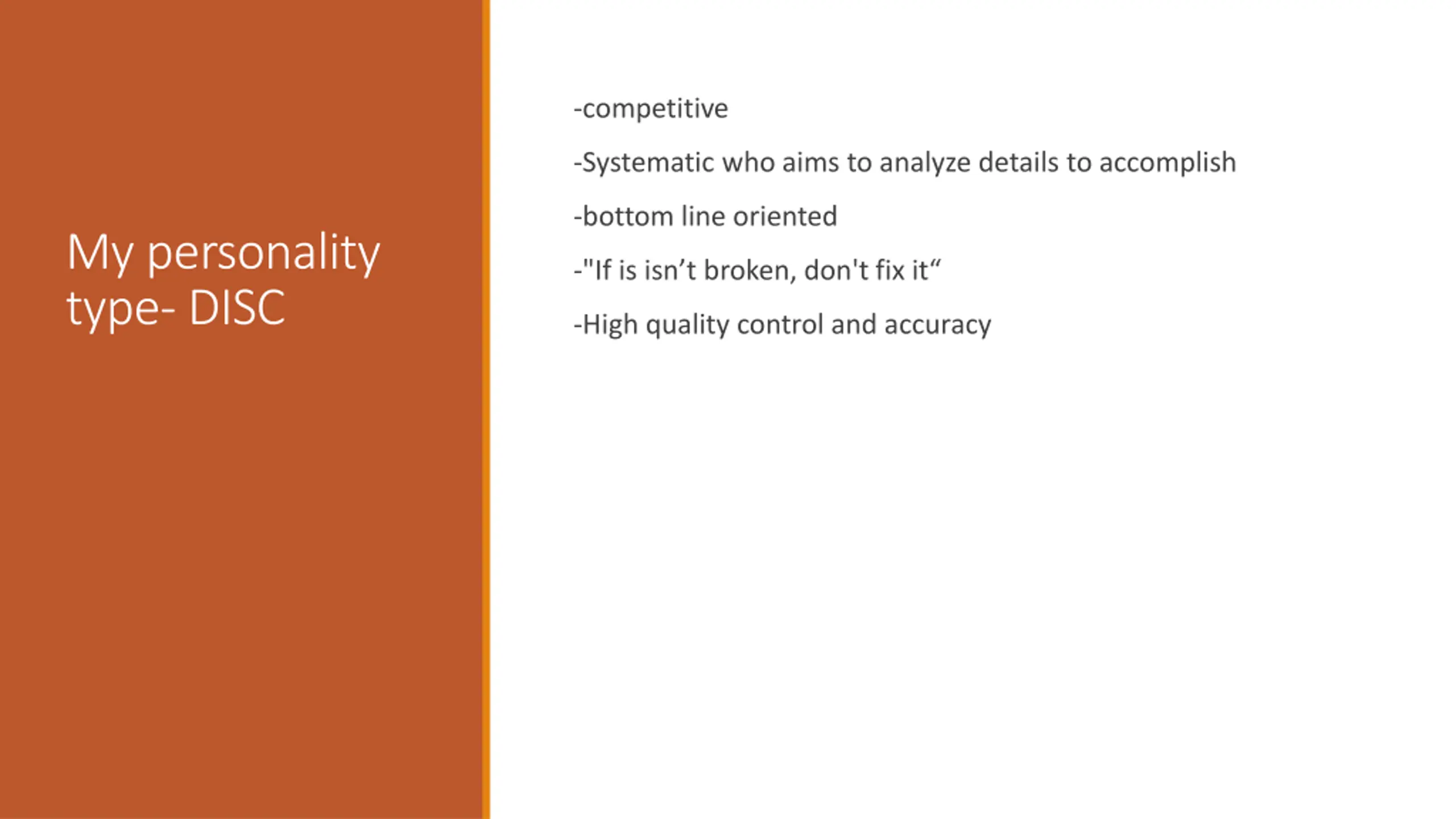 My personality type- DISC

-competitive

-Systematic who aims to analyze details to accomplish

-bottom line oriented

-"If is isn’t broken, don't fix it“

-High quality control and accuracy